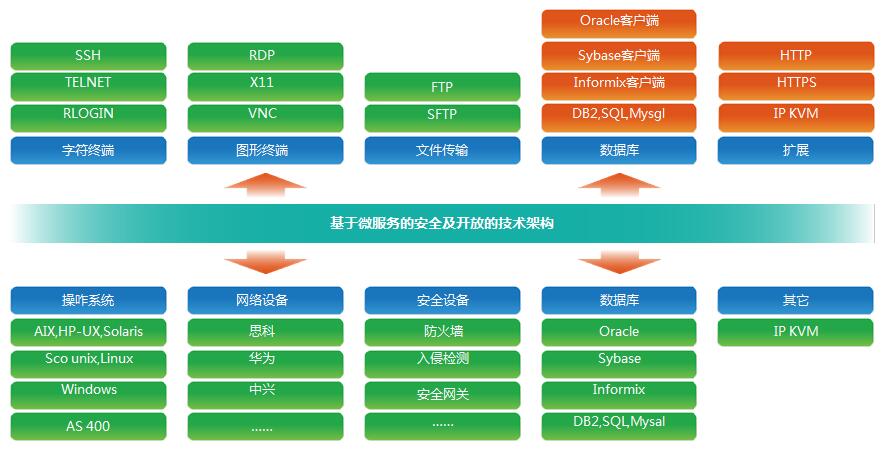 SSH
TELNET
RLOGIN
字符终端

RDP
X11
VNC
图形终端

FTP
SFTP
文件传输

Oracle客户端
Sybase客户端
Informix客户端
DB2,SQL,Mysgl
数据库

HTTP
HTTPS
IP KVM
扩展

基于微服务的安全及开放的技术架构

操作系统
AIX,HP-UX,Solaris
Sco unix,Linux
Windows
AS 400

网络设备
思科
华为
中兴
……

安全设备
防火墙
入侵检测
安全网关
……

数据库
Oracle
Sybase
Informix
DB2,SQL,Mysal

其它
IP KVM